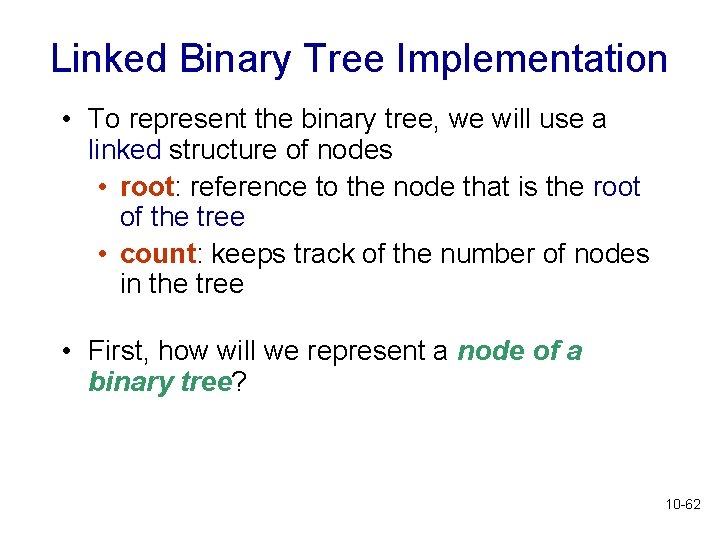 Linked Binary Tree Implementation

• To represent the binary tree, we will use a linked structure of nodes
  • root: reference to the node that is the root of the tree
  • count: keeps track of the number of nodes in the tree

• First, how will we represent a node of a binary tree?

10-62